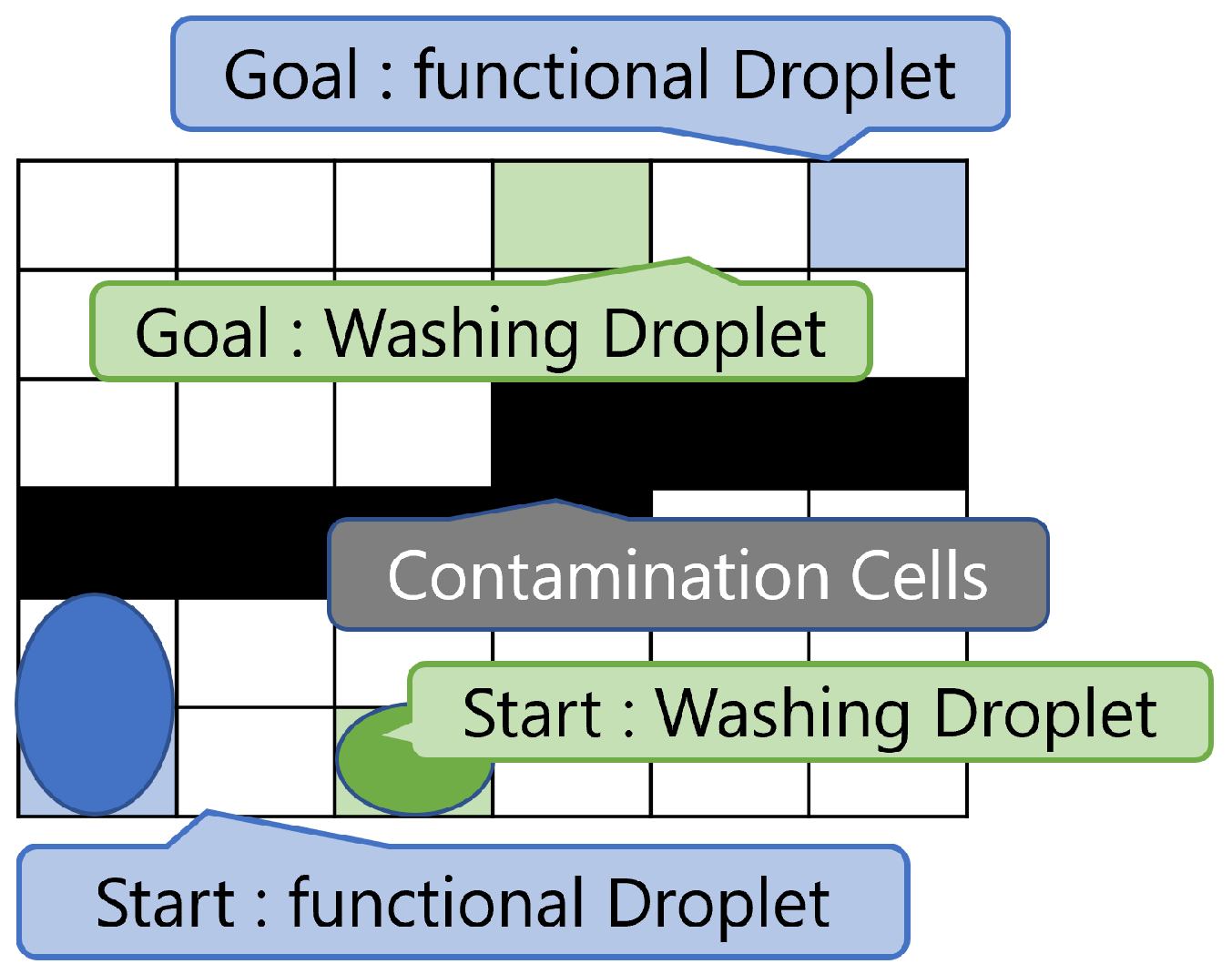 Goal : functional Droplet

Goal : Washing Droplet

Contamination Cells

Start : Washing Droplet

Start : functional Droplet